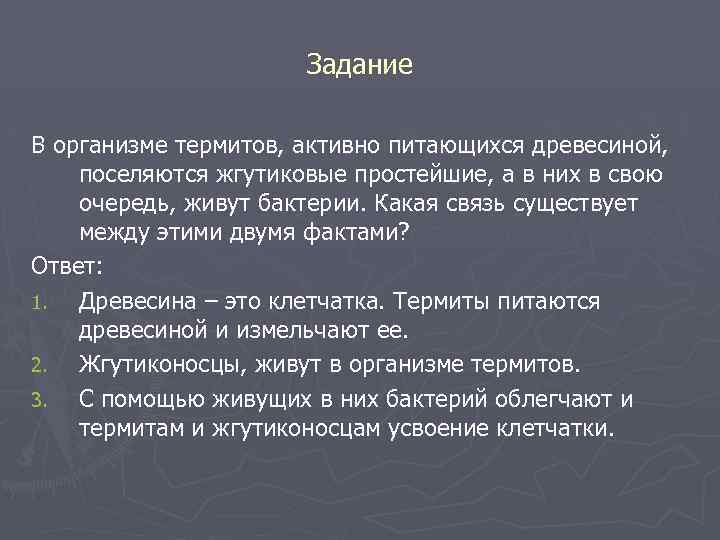 Задание

В организме термитов, активно питающихся древесиной, поселяются жгутиковые простейшие, а в них в свою очередь, живут бактерии. Какая связь существует между этими двумя фактами?

Ответ:

1. Древесина – это клетчатка. Термиты питаются древесиной и измельчают ее.
2. Жгутиконосцы, живут в организме термитов.
3. С помощью живущих в них бактерий облегчают и термитам и жгутиконосцам усвоение клетчатки.